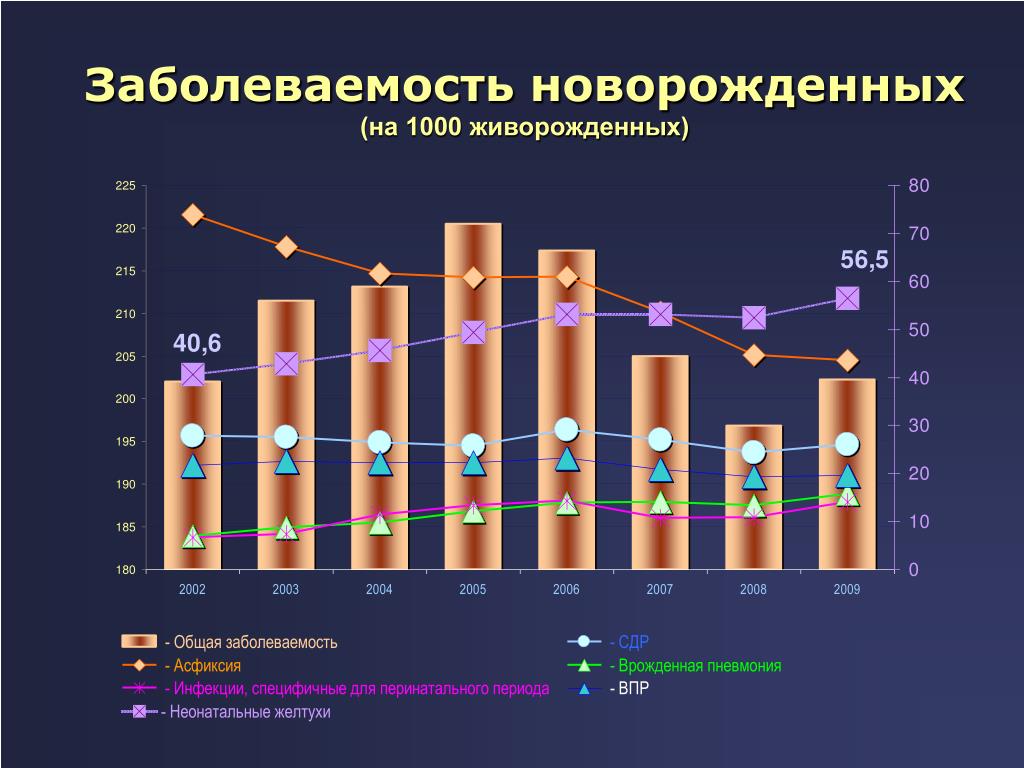 Заболеваемость новорожденных
(на 1000 живорожденных)

225
220
215
210
205
200
195
190
185
180

80
70
60
50
40
30
20
10
0

40,6
56,5

2002 2003 2004 2005 2006 2007 2008 2009

- Общая заболеваемость
- Асфиксия
- Инфекции, специфичные для перинатального периода
- Неонатальные желтухи
- СДР
- Врожденная пневмония
- ВПР